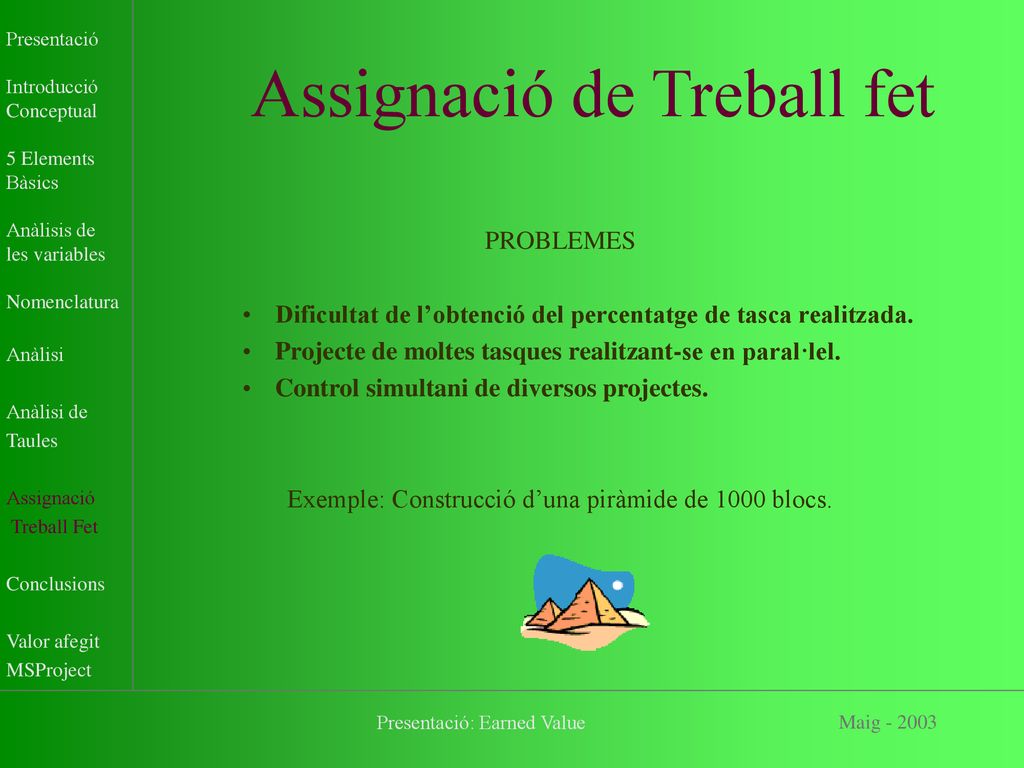 Presentació

Introducció Conceptual

5 Elements Bàsics

Anàlisis de les variables

Nomenclatura

Anàlisi

Anàlisi de Taules

Assignació Treball Fet

Conclusions

Valor afegit MSProject

Assignació de Treball fet

PROBLEMES

• Dificultat de l'obtenció del percentatge de tasca realitzada.
• Projecte de moltes tasques realitzant-se en paral·lel.
• Control simultani de diversos projectes.

Exemple: Construcció d'una piràmide de 1000 blocs.

Presentació: Earned Value

Maig - 2003